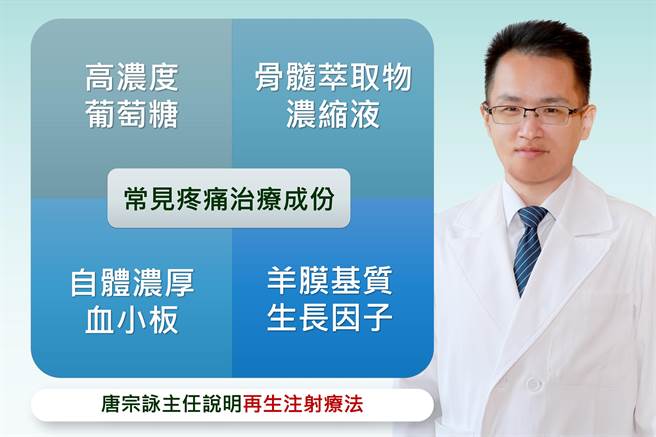 高濃度
葡萄糖

骨髓萃取物
濃縮液

常見疼痛治療成份

自體濃厚
血小板

羊膜基質
生長因子

唐宗詠主任說明再生注射療法